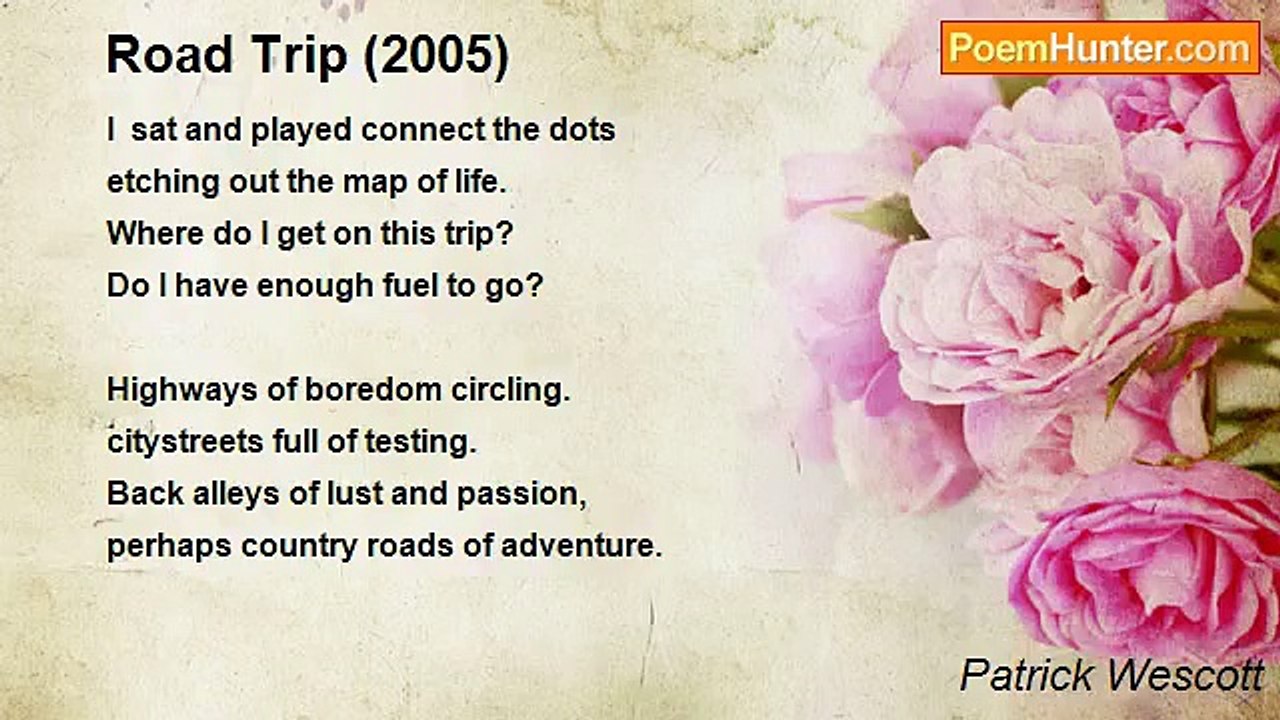 Road Trip (2005)

PoemHunter.com

I sat and played connect the dots
etching out the map of life.
Where do I get on this trip?
Do I have enough fuel to go?

Highways of boredom circling.
citystreets full of testing.
Back alleys of lust and passion,
perhaps country roads of adventure.

Patrick Wescott